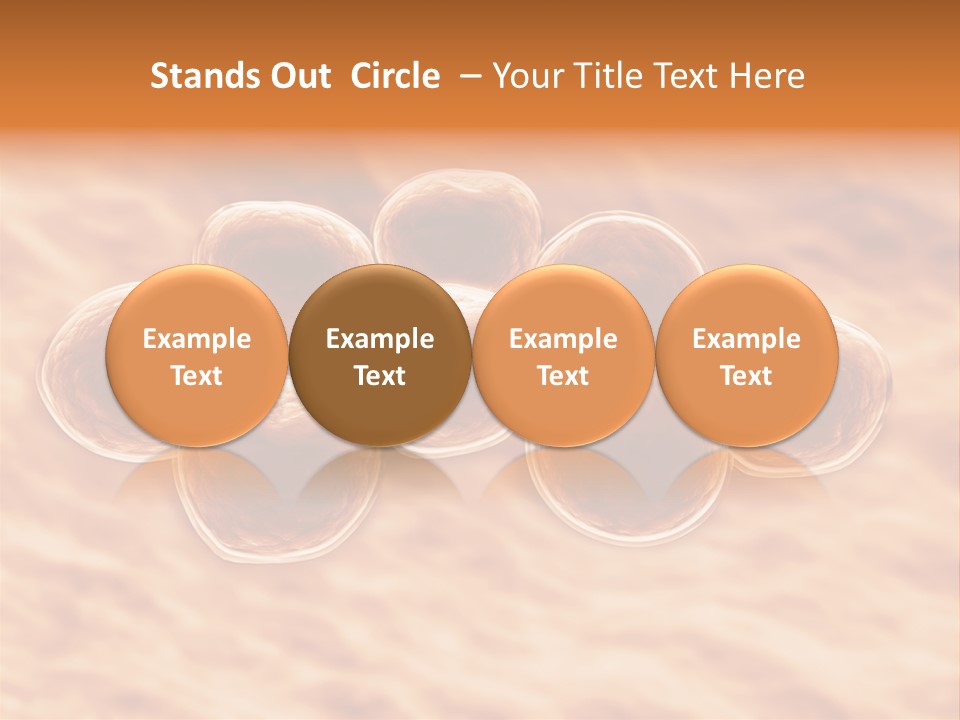 Stands Out Circle – Your Title Text Here

Example Text

Example Text

Example Text

Example Text